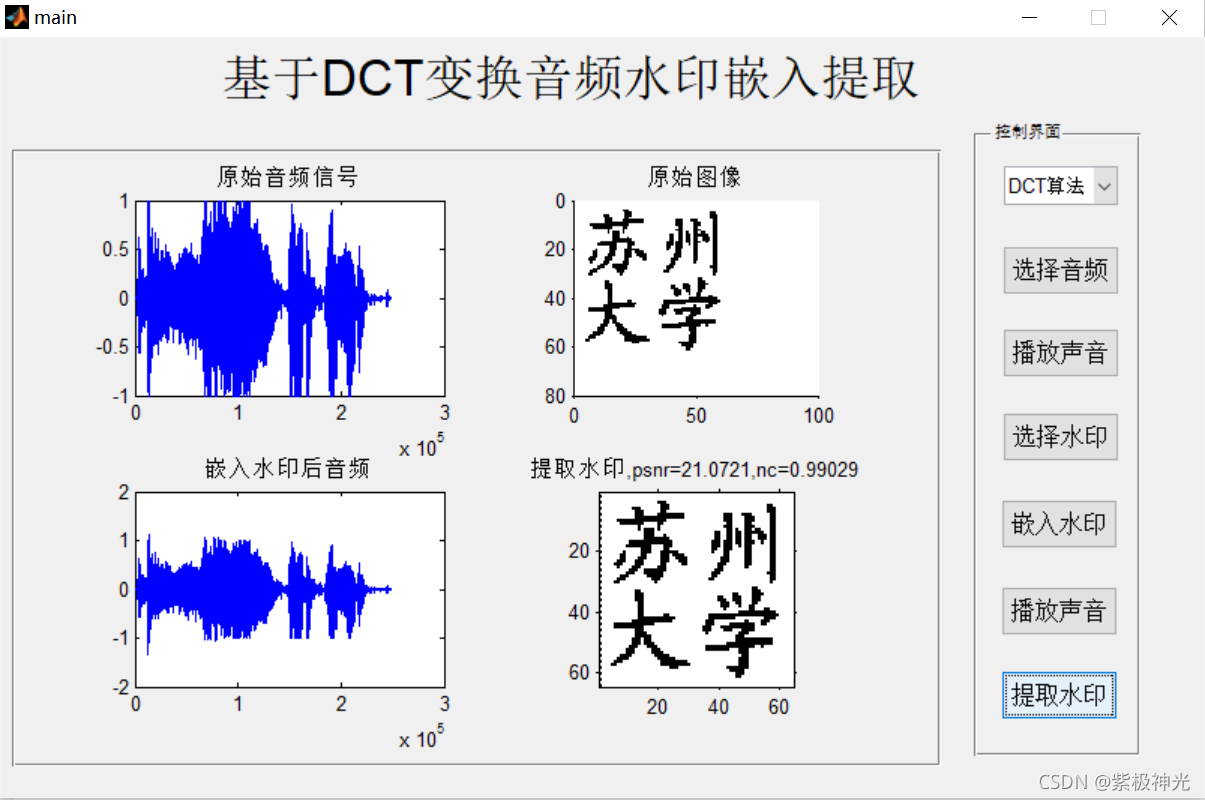 main

基于DCT变换音频水印嵌入提取

原始音频信号

1
0.5
0
-0.5
-1
0 1 2 3
x $10^5$

原始图像

0
20
40
60
80
0 50 100

苏州
大学

嵌入水印后音频

2
1
0
-1
-2
0 1 2 3
x $10^5$

提取水印,psnr=21.0721,nc=0.99029

20
40
60
20 40 60

苏州
大学

控制界面

DCT算法

选择音频

播放声音

选择水印

嵌入水印

播放声音

提取水印

CSDN @紫极神光